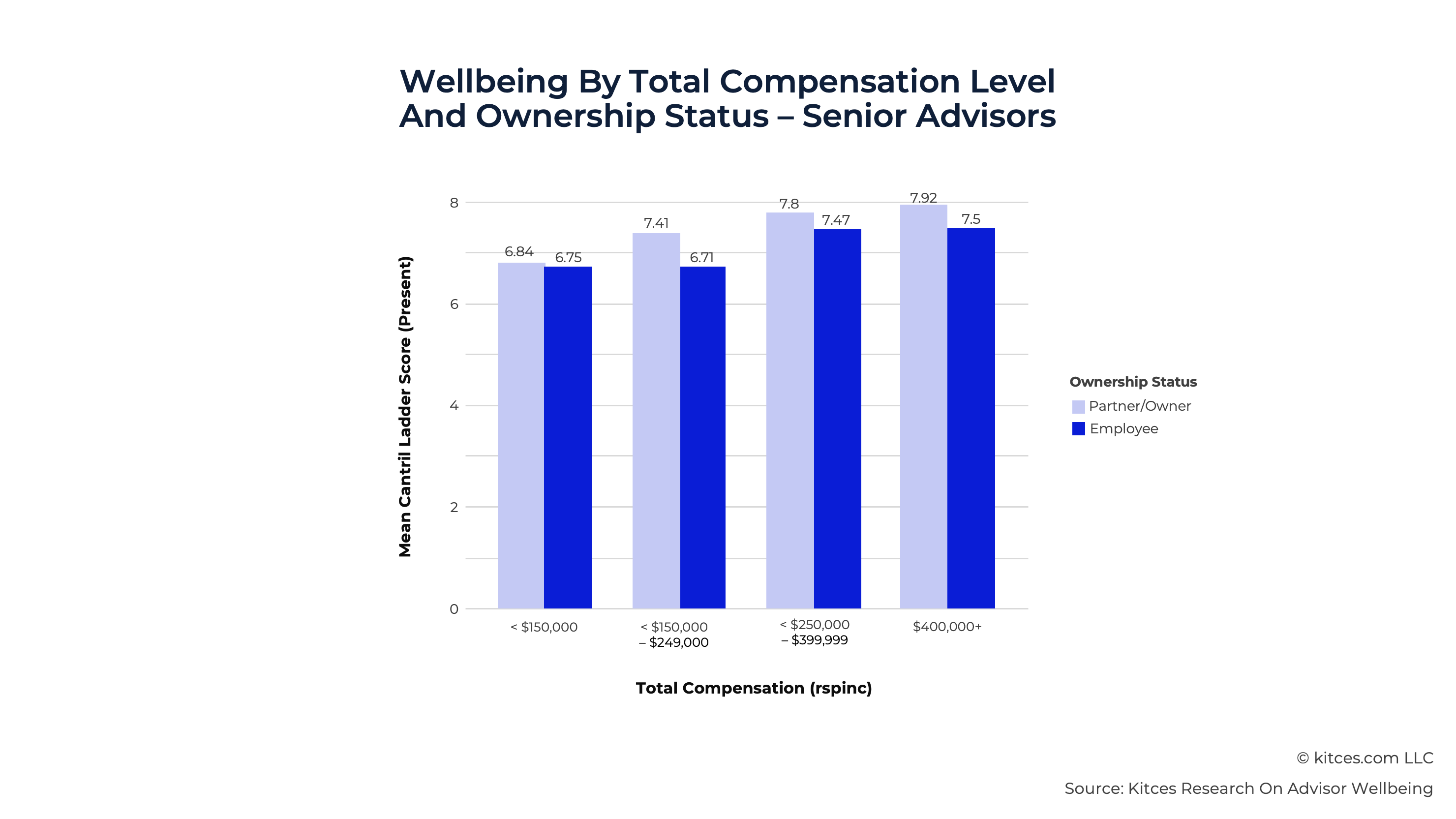 Wellbeing By Total Compensation Level And Ownership Status – Senior Advisors

Mean Cantril Ladder Score (Present)

8
6
4
2
0

6.84
6.75
7.41
6.71
7.8
7.47
7.92
7.5

< $150,000
< $150,000 – $249,000
< $250,000 – $399,999
$400,000+

Total Compensation (rspinc)

Ownership Status
Partner/Owner
Employee

© kitces.com LLC
Source: Kitces Research On Advisor Wellbeing